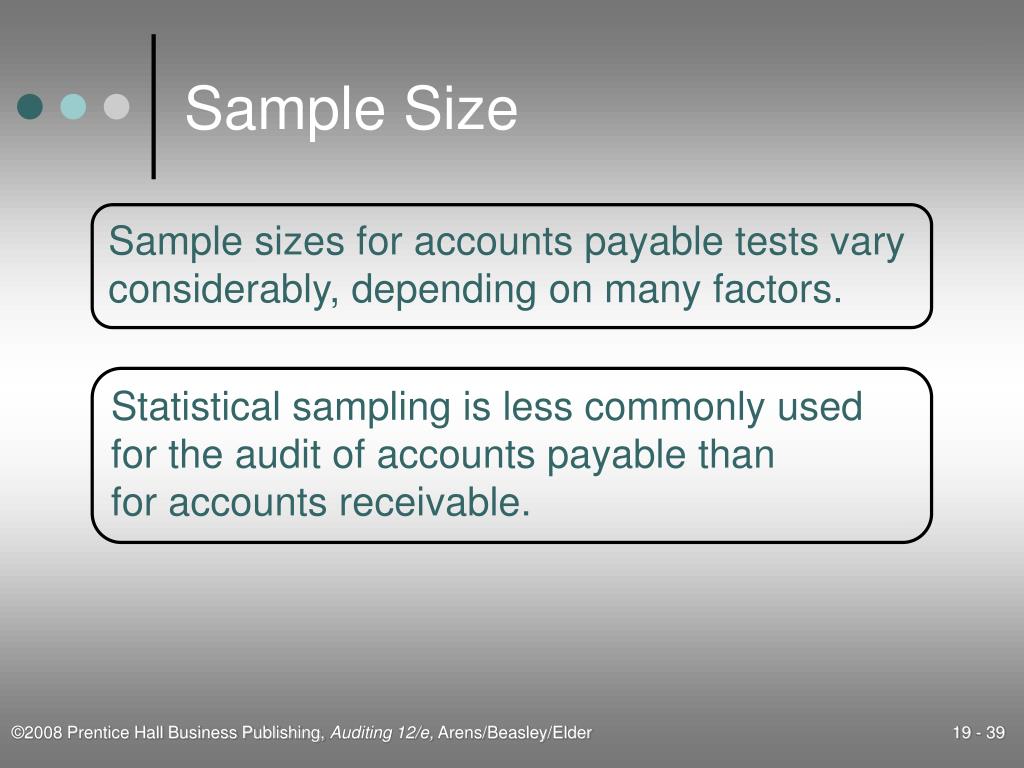 Sample Size

Sample sizes for accounts payable tests vary considerably, depending on many factors.

Statistical sampling is less commonly used for the audit of accounts payable than for accounts receivable.

©2008 Prentice Hall Business Publishing, Auditing 12/e, Arens/Beasley/Elder

19 - 39